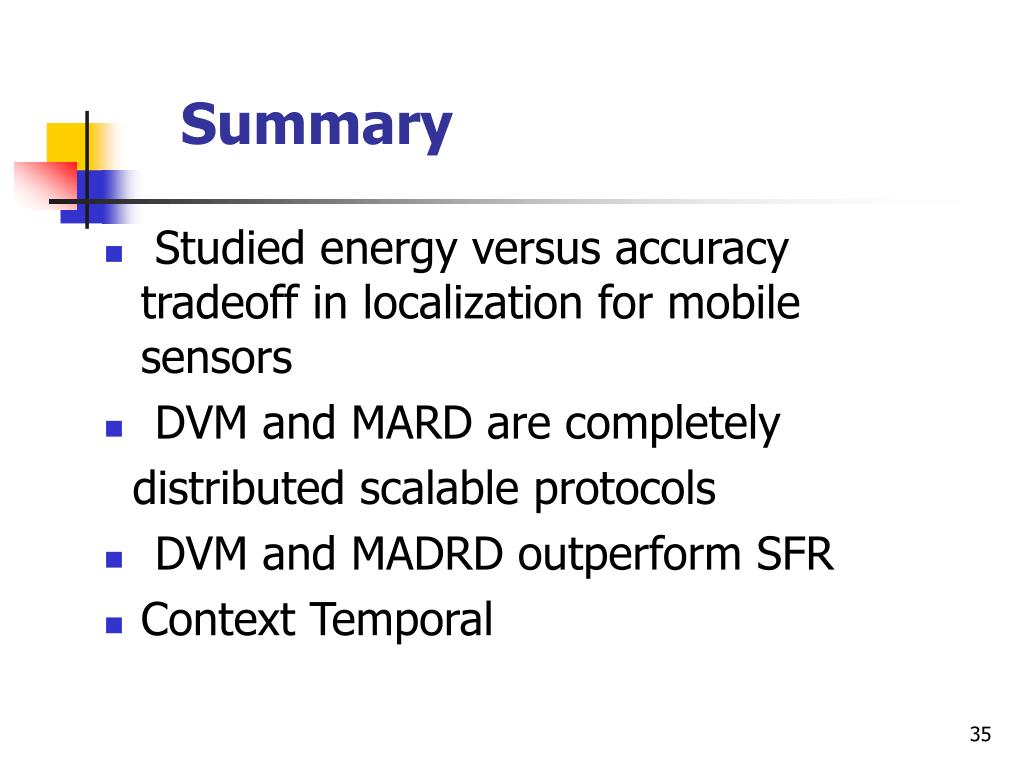 Summary

Studied energy versus accuracy tradeoff in localization for mobile sensors

DVM and MARD are completely distributed scalable protocols

DVM and MADRD outperform SFR

Context Temporal

35